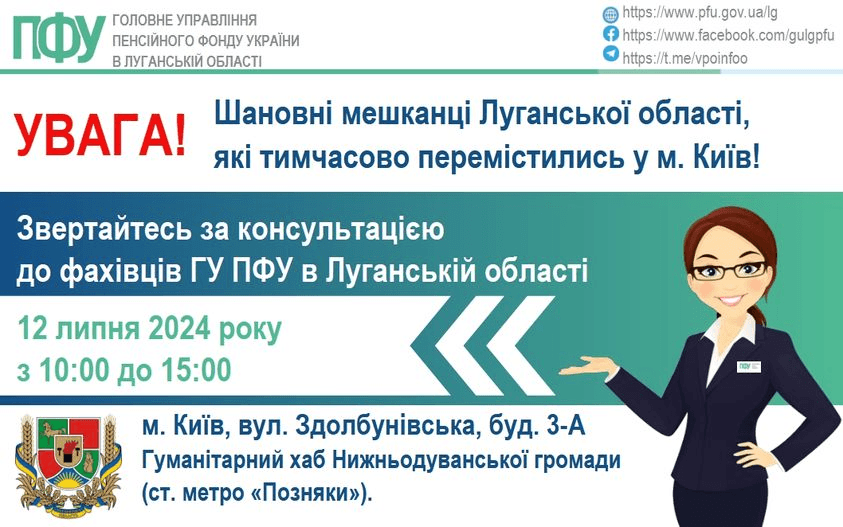 ПФУ ГОЛОВНЕ УПРАВЛІННЯ ПЕНСІЙНОГО ФОНДУ УКРАЇНИ В ЛУГАНСЬКІЙ ОБЛАСТІ

https://www.pfu.gov.ua/lg
https://www.facebook.com/gulgpfu
https://t.me/vpoinfoo

УВАГА!

Шановні мешканці Луганської області, які тимчасово перемістились у м. Київ!

Звертайтесь за консультацією до фахівців ГУ ПФУ в Луганській області

12 липня 2024 року
з 10:00 до 15:00

ПФУ

м. Київ, вул. Здолбунівська, буд. 3-А
Гуманітарний хаб Нижньодуванської громади (ст. метро «Позняки»).